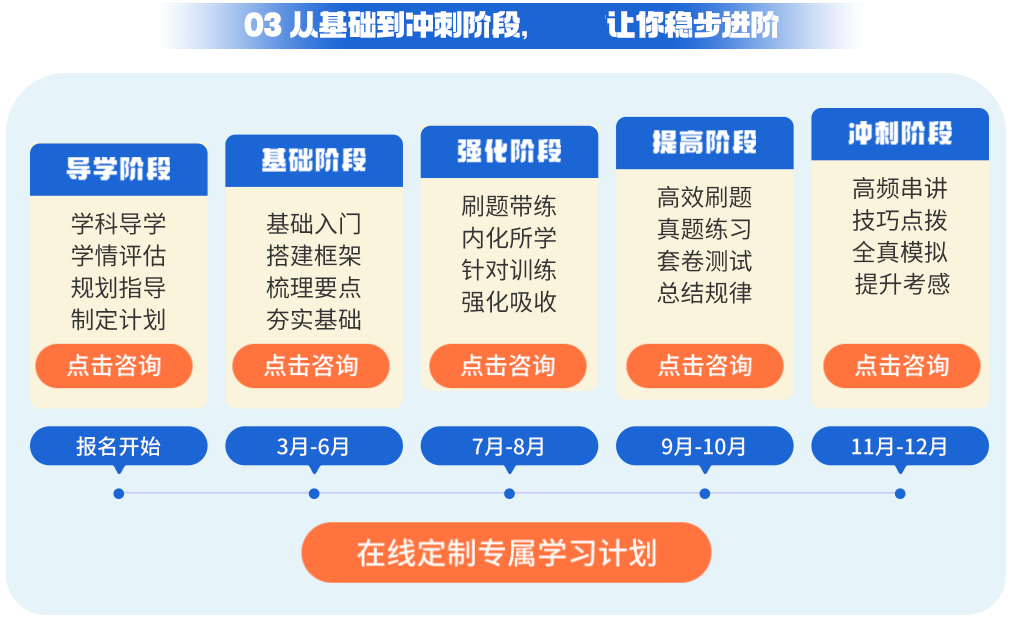 03 从基础到冲刺阶段， 让你稳步进阶

导学阶段
学科导学
学情评估
规划指导
制定计划
点击咨询
报名开始

基础阶段
基础入门
搭建框架
梳理要点
夯实基础
点击咨询
3月-6月

强化阶段
刷题带练
内化所学
针对训练
强化吸收
点击咨询
7月-8月

提高阶段
高效刷题
真题练习
套卷测试
总结规律
点击咨询
9月-10月

冲刺阶段
高频串讲
技巧点拨
全真模拟
提升考感
点击咨询
11月-12月

在线定制专属学习计划